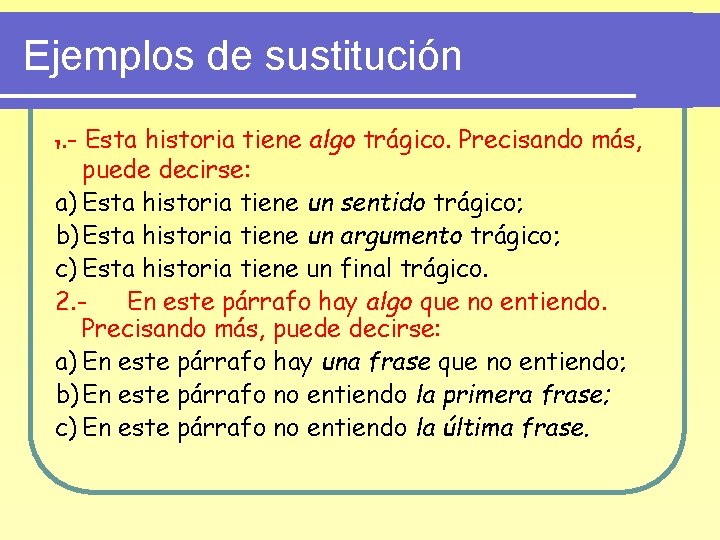 Ejemplos de sustitución

1.- Esta historia tiene algo trágico. Precisando más, puede decirse:

a) Esta historia tiene un sentido trágico;

b) Esta historia tiene un argumento trágico;

c) Esta historia tiene un final trágico.

2.- En este párrafo hay algo que no entiendo. Precisando más, puede decirse:

a) En este párrafo hay una frase que no entiendo;

b) En este párrafo no entiendo la primera frase;

c) En este párrafo no entiendo la última frase.